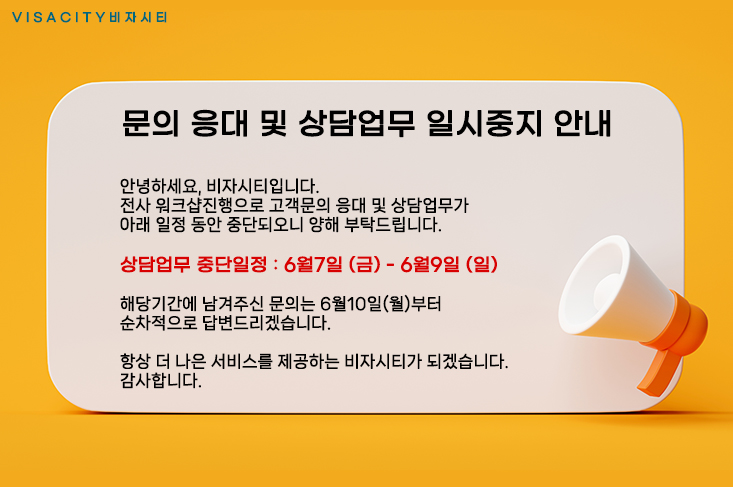 VISACITY비자시티

문의 응대 및 상담업무 일시중지 안내

안녕하세요, 비자시티입니다.
전사 워크샵진행으로 고객문의 응대 및 상담업무가
아래 일정 동안 중단되오니 양해 부탁드립니다.

상담업무 중단일정 : 6월7일 (금) - 6월9일 (일)

해당기간에 남겨주신 문의는 6월10일(월)부터
순차적으로 답변드리겠습니다.

항상 더 나은 서비스를 제공하는 비자시티가 되겠습니다.
감사합니다.